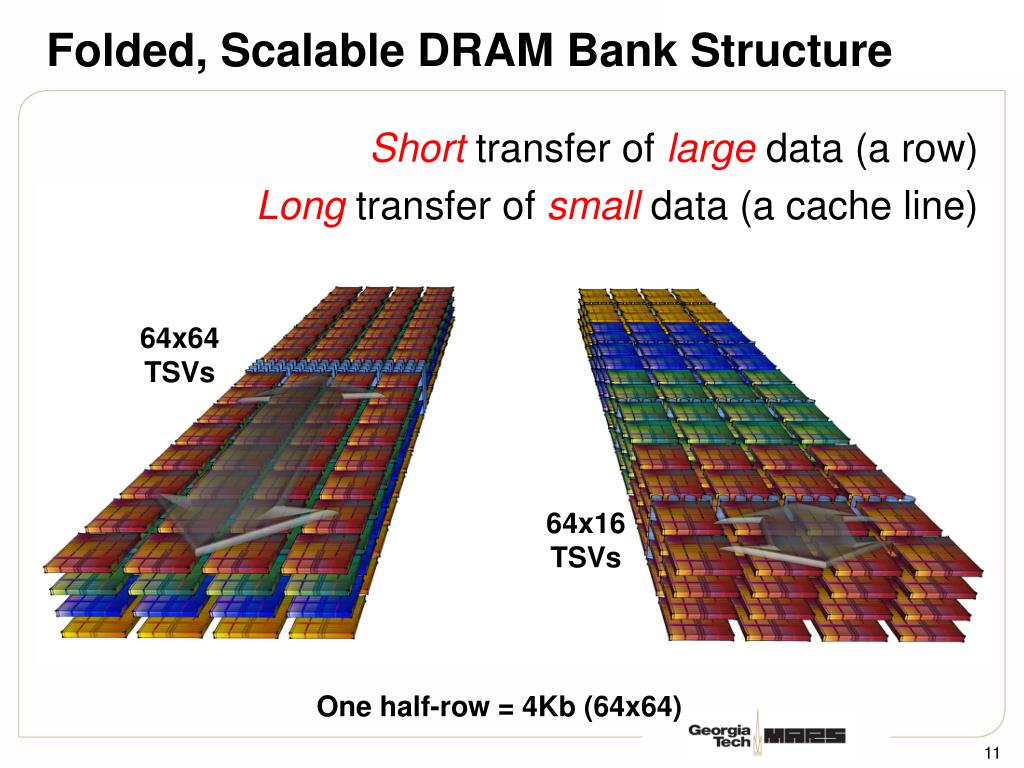 Folded, Scalable DRAM Bank Structure

Short transfer of large data (a row)
Long transfer of small data (a cache line)

64x64 TSVs

64x16 TSVs

One half-row = 4Kb (64x64)

Georgia Tech MARS

11